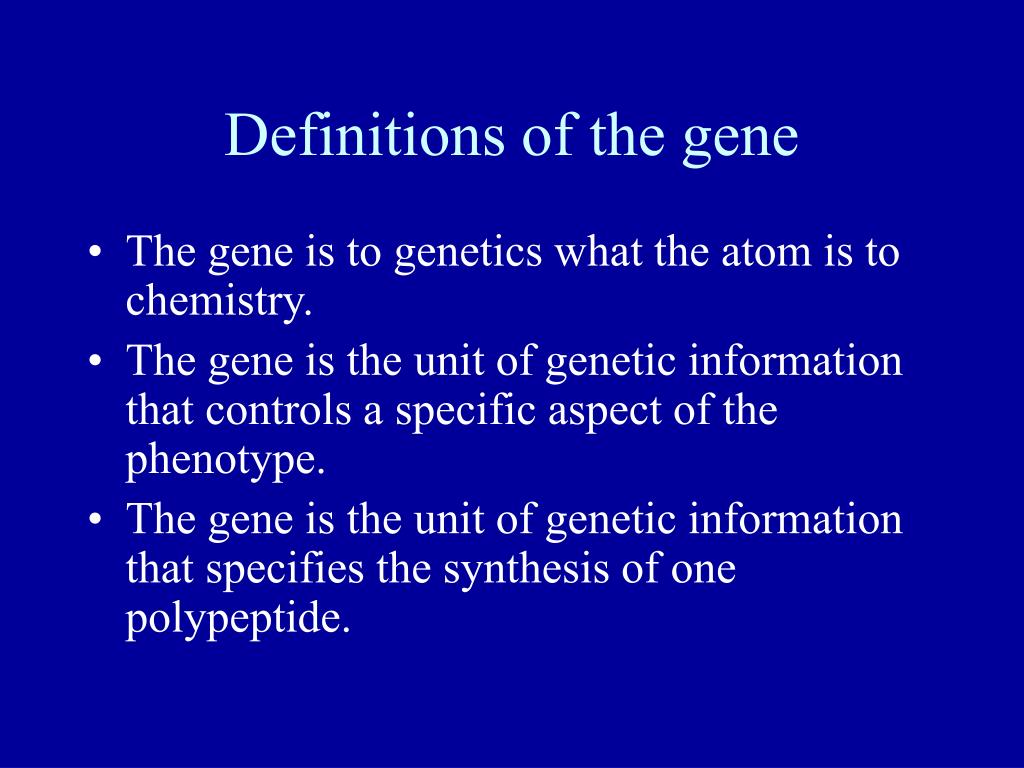 Definitions of the gene

• The gene is to genetics what the atom is to chemistry.
• The gene is the unit of genetic information that controls a specific aspect of the phenotype.
• The gene is the unit of genetic information that specifies the synthesis of one polypeptide.